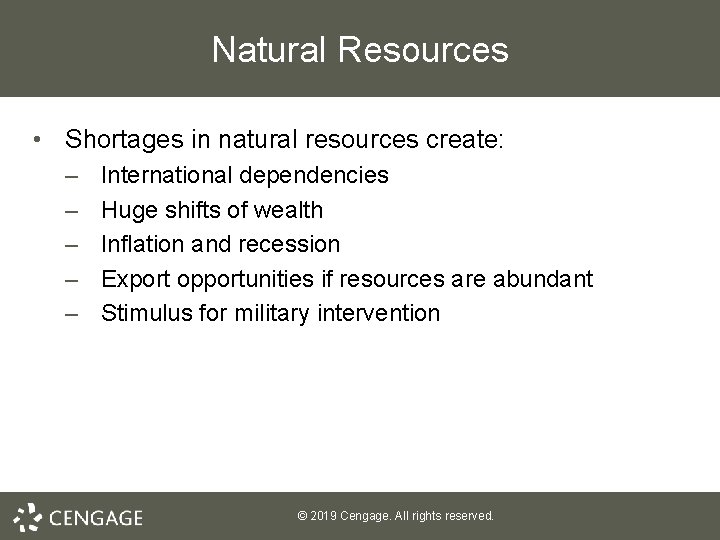 Natural Resources

• Shortages in natural resources create:
– International dependencies
– Huge shifts of wealth
– Inflation and recession
– Export opportunities if resources are abundant
– Stimulus for military intervention

CENGAGE

© 2019 Cengage. All rights reserved.